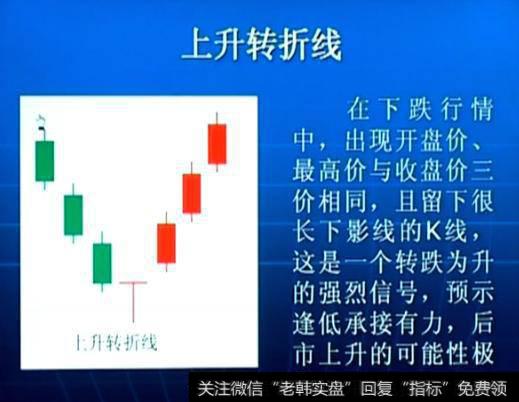 上升转折线

上升转折线

在下跌行情中，出现开盘价、最高价与收盘价三价相同，且留下很长下影线的K线，这是一个转跌为升的强烈信号，预示逢低承接有力，后市上升的可能性极

关注微信“老韩实盘”回复“指标”免费领